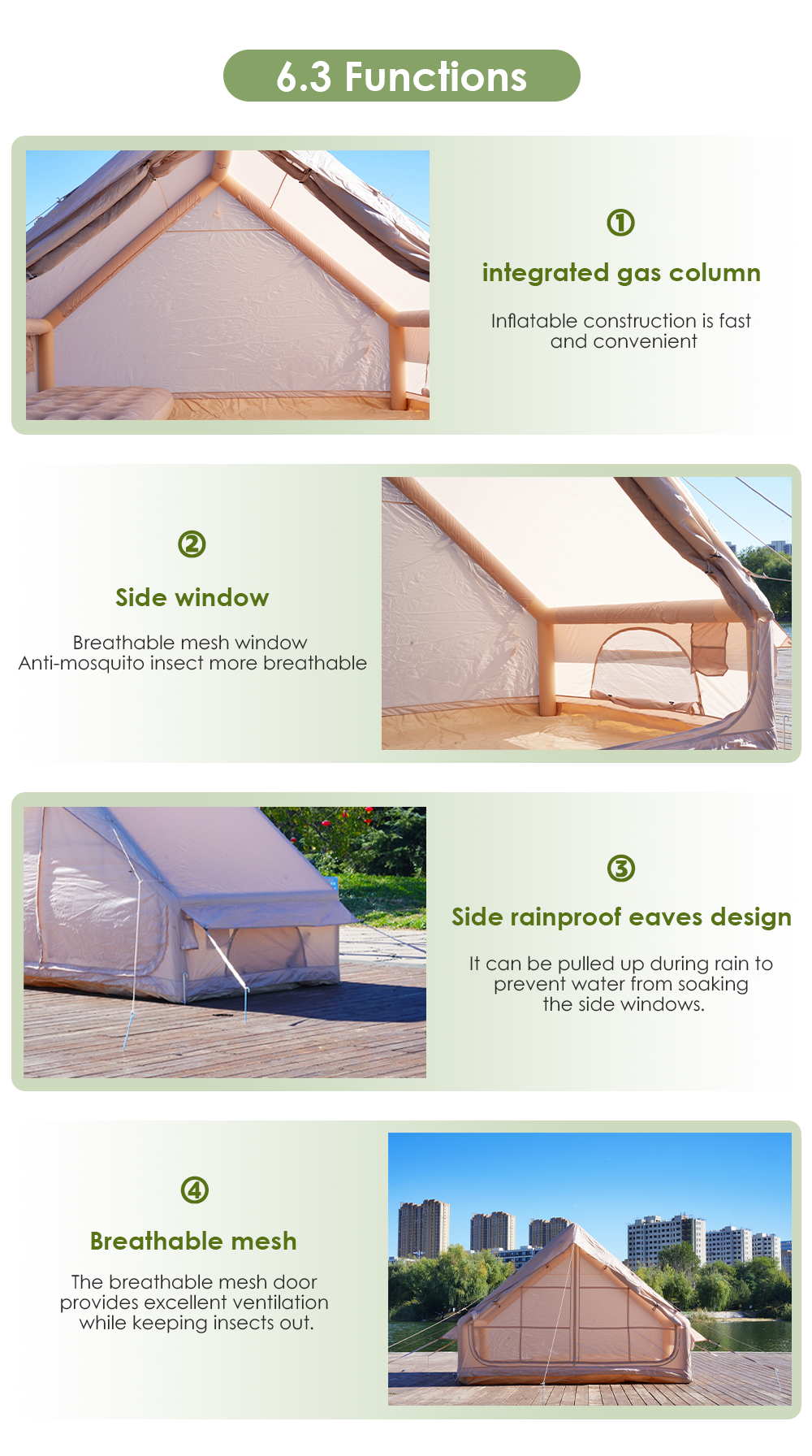 6.3 Functions

①

integrated gas column

Inflatable construction is fast and convenient

②

Side window

Breathable mesh window
Anti-mosquito insect more breathable

③

Side rainproof eaves design

It can be pulled up during rain to prevent water from soaking the side windows.

④

Breathable mesh

The breathable mesh door provides excellent ventilation while keeping insects out.